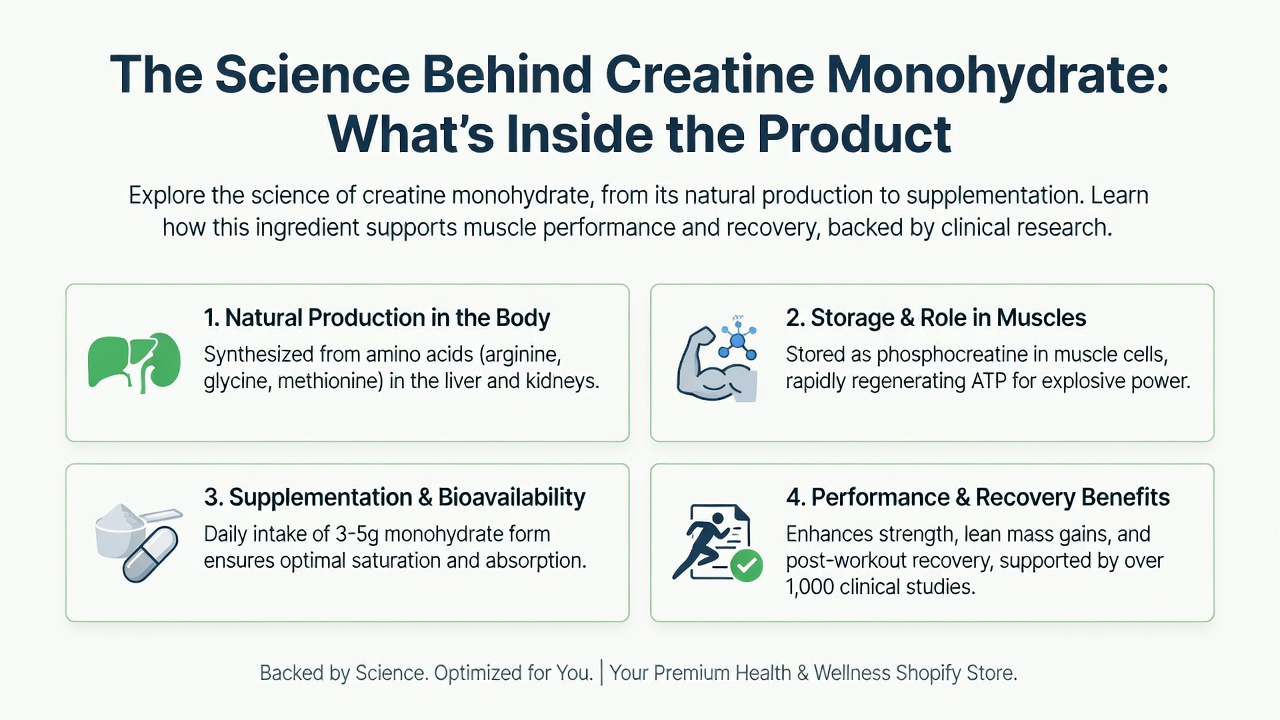 The Science Behind Creatine Monohydrate: What's Inside the Product

Explore the science of creatine monohydrate, from its natural production to supplementation. Learn how this ingredient supports muscle performance and recovery, backed by clinical research.

1. Natural Production in the Body

Synthesized from amino acids (arginine, glycine, methionine) in the liver and kidneys.

2. Storage & Role in Muscles

Stored as phosphocreatine in muscle cells, rapidly regenerating ATP for explosive power.

3. Supplementation & Bioavailability

Daily intake of 3-5g monohydrate form ensures optimal saturation and absorption.

4. Performance & Recovery Benefits

Enhances strength, lean mass gains, and post-workout recovery, supported by over 1,000 clinical studies.

Backed by Science. Optimized for You. | Your Premium Health & Wellness Shopify Store.